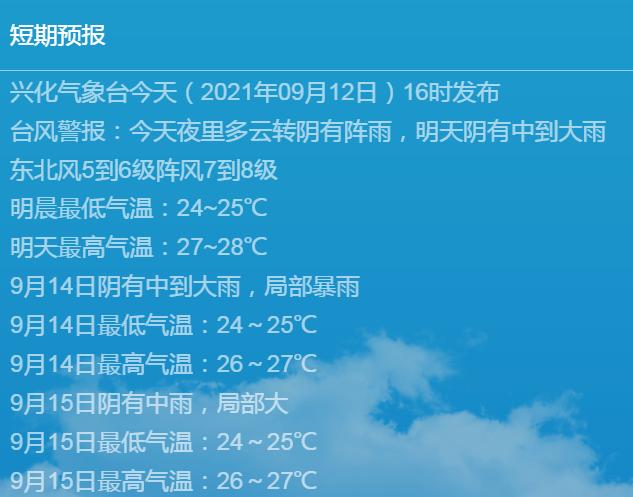 短期预报

兴化气象台今天（2021年09月12日）16时发布

台风警报：今天夜里多云转阴有阵雨，明天阴有中到大雨

东北风5到6级阵风7到8级

明晨最低气温：24~25℃

明天最高气温：27~28℃

9月14日阴有中到大雨，局部暴雨

9月14日最低气温：24～25℃

9月14日最高气温：26～27℃

9月15日阴有中雨，局部大

9月15日最低气温：24～25℃

9月15日最高气温：26～27℃